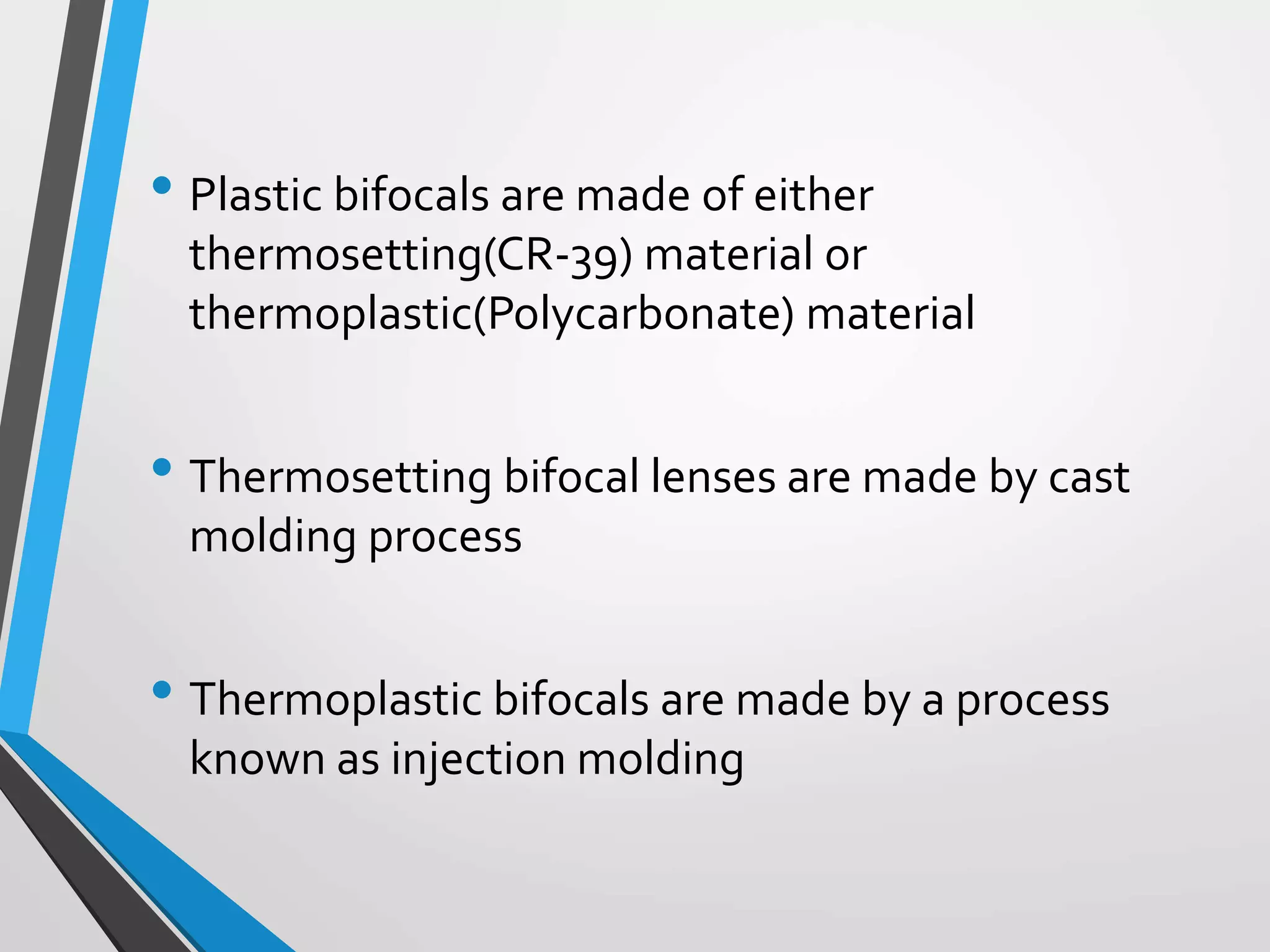 • Plastic bifocals are made of either thermosetting(CR-39) material or thermoplastic(Polycarbonate) material

• Thermosetting bifocal lenses are made by cast molding process

• Thermoplastic bifocals are made by a process known as injection molding